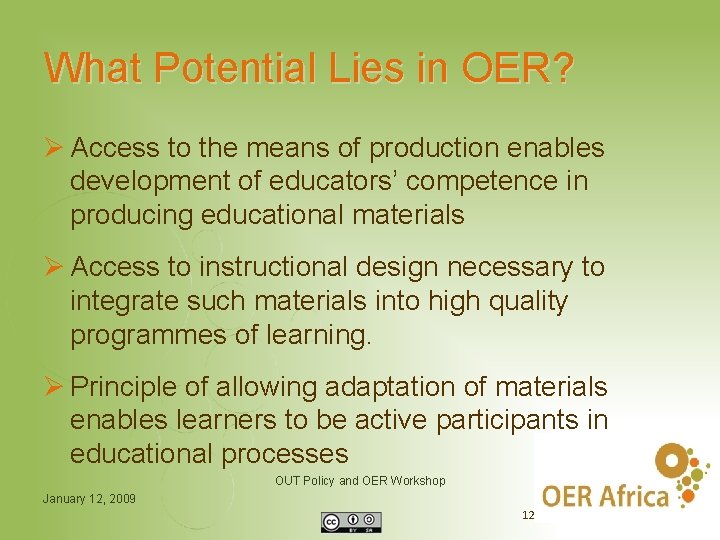 What Potential Lies in OER?

➢ Access to the means of production enables development of educators' competence in producing educational materials

➢ Access to instructional design necessary to integrate such materials into high quality programmes of learning.

➢ Principle of allowing adaptation of materials enables learners to be active participants in educational processes

OUT Policy and OER Workshop

January 12, 2009

cc BY SA

12

OER Africa